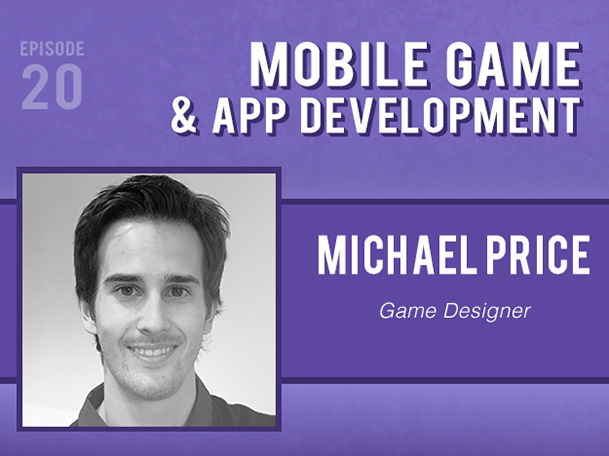 EPISODE
20

MOBILE GAME
& APP DEVELOPMENT

MICHAEL PRICE

Game Designer